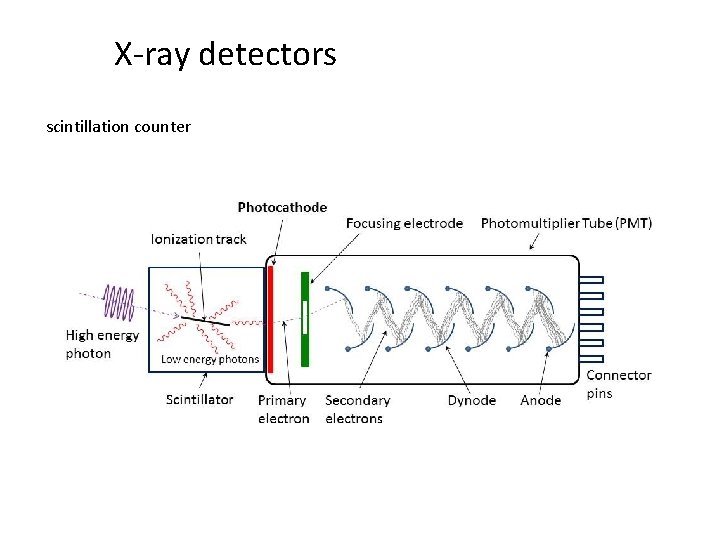 X-ray detectors

scintillation counter

Photocathode

Focusing electrode

Photomultiplier Tube (PMT)

Ionization track

High energy photon

Low energy photons

Scintillator

Primary electron

Secondary electrons

Dynode

Anode

Connector pins